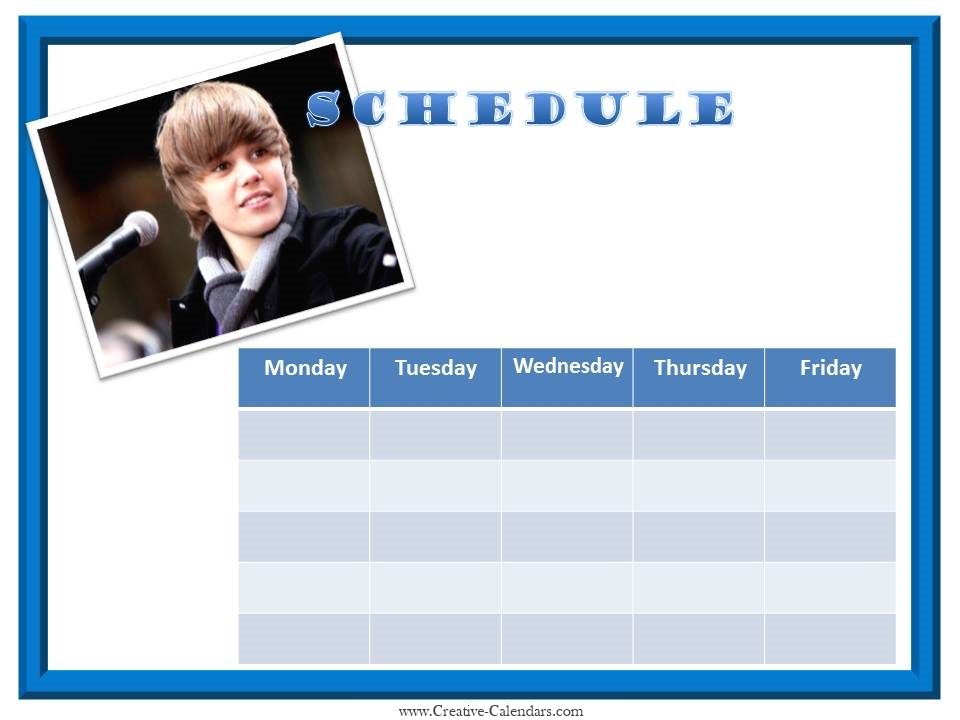 SCHEDULE

| Monday | Tuesday | Wednesday | Thursday | Friday |
|---|---|---|---|---|
| | | | | |
| | | | | |
| | | | | |
| | | | | |
| | | | | |

www.Creative-Calendars.com